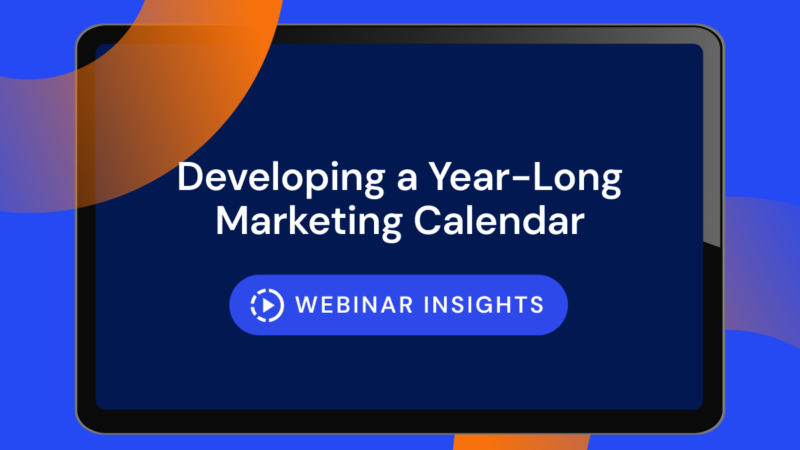 Developing a Year-Long Marketing Calendar

WEBINAR INSIGHTS